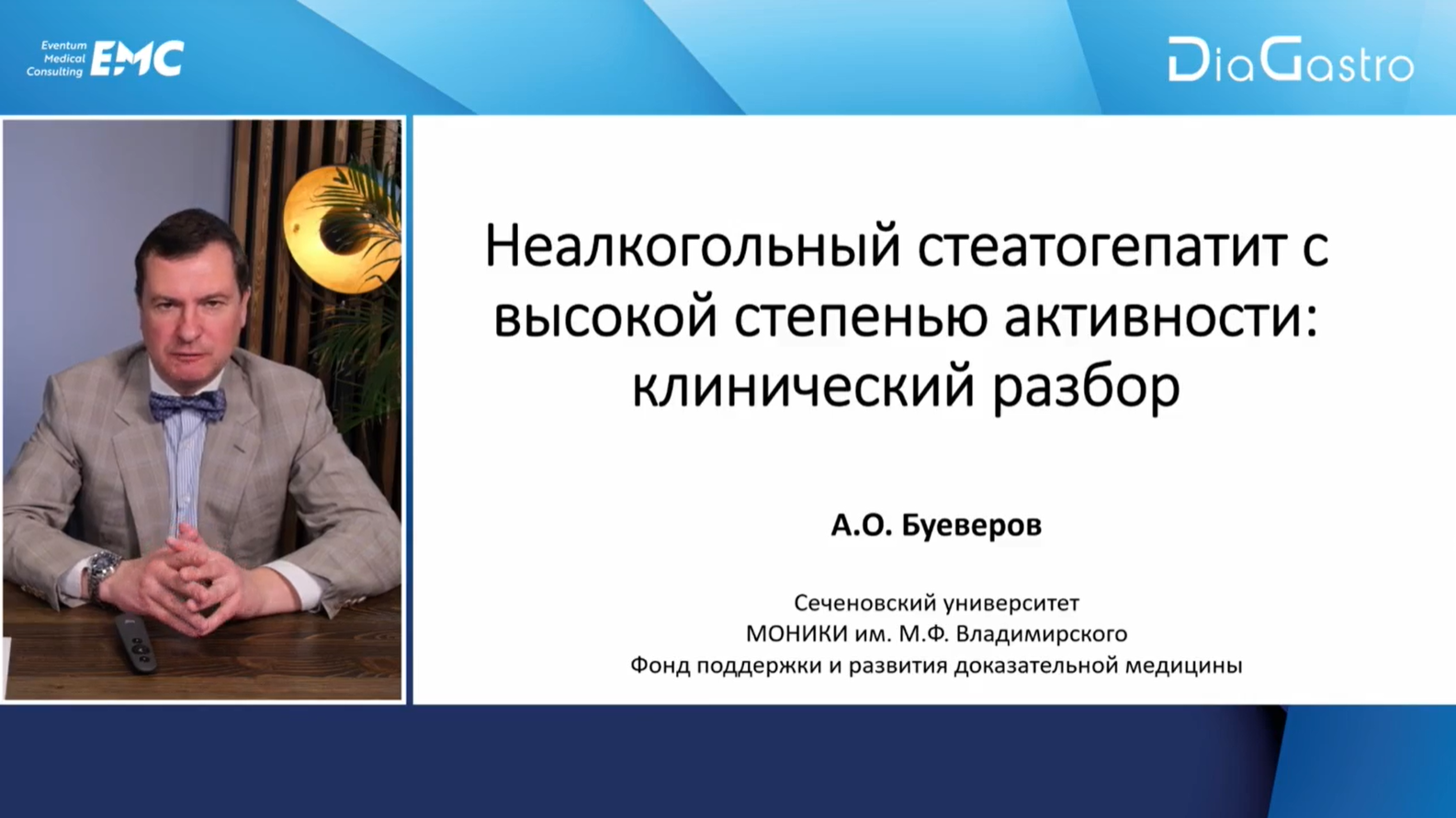 Eventum Medical Consulting EMC

DiaGastro

Неалкогольный стеатогепатит с высокой степенью активности: клинический разбор

А.О. Буеверов

Сеченовский университет
МОНИКИ им. М.Ф. Владимирского
Фонд поддержки и развития доказательной медицины